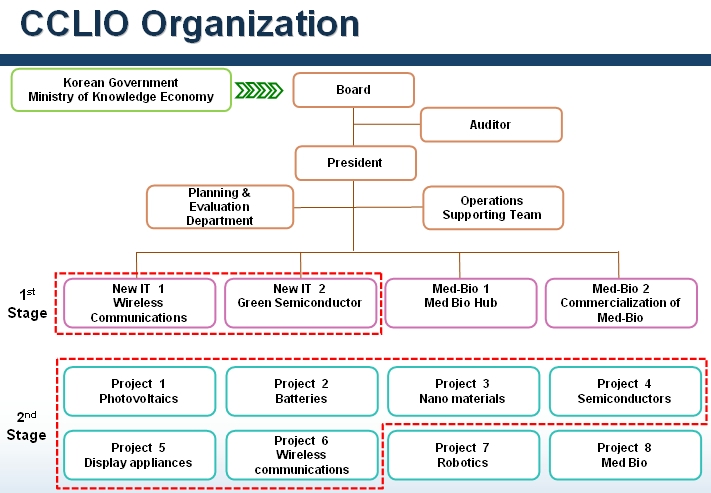 CCLIO Organization

Korean Government
Ministry of Knowledge Economy

Board

Auditor

President

Planning & Evaluation Department

Operations Supporting Team

1$^{st}$ Stage

New IT 1
Wireless Communications

New IT 2
Green Semiconductor

Med-Bio 1
Med Bio Hub

Med-Bio 2
Commercialization of Med-Bio

2$^{nd}$ Stage

Project 1
Photovoltaics

Project 2
Batteries

Project 3
Nano materials

Project 4
Semiconductors

Project 5
Display appliances

Project 6
Wireless communications

Project 7
Robotics

Project 8
Med Bio